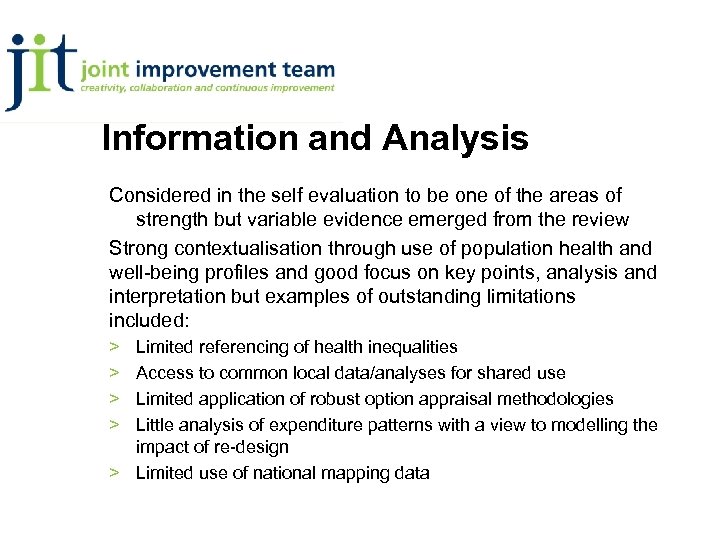 jit joint improvement team
creativity, collaboration and continuous improvement

Information and Analysis

Considered in the self evaluation to be one of the areas of strength but variable evidence emerged from the review

Strong contextualisation through use of population health and well-being profiles and good focus on key points, analysis and interpretation but examples of outstanding limitations included:

> Limited referencing of health inequalities
> Access to common local data/analyses for shared use
> Limited application of robust option appraisal methodologies
> Little analysis of expenditure patterns with a view to modelling the impact of re-design
> Limited use of national mapping data